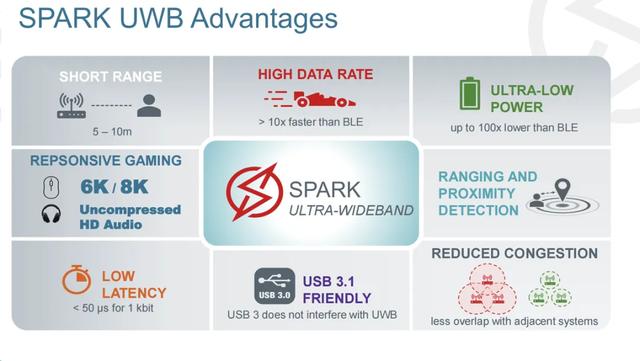 SPARK UWB Advantages

SHORT RANGE

5 – 10m

HIGH DATA RATE

> 10x faster than BLE

ULTRA-LOW POWER

up to 100x lower than BLE

REPSONSIVE GAMING

6K / 8K

Uncompressed HD Audio

SPARK ULTRA-WIDEBAND

RANGING AND PROXIMITY DETECTION

LOW LATENCY

< 50 μs for 1 kbit

USB 3.0

USB 3.1 FRIENDLY

USB 3 does not interfere with UWB

REDUCED CONGESTION

less overlap with adjacent systems